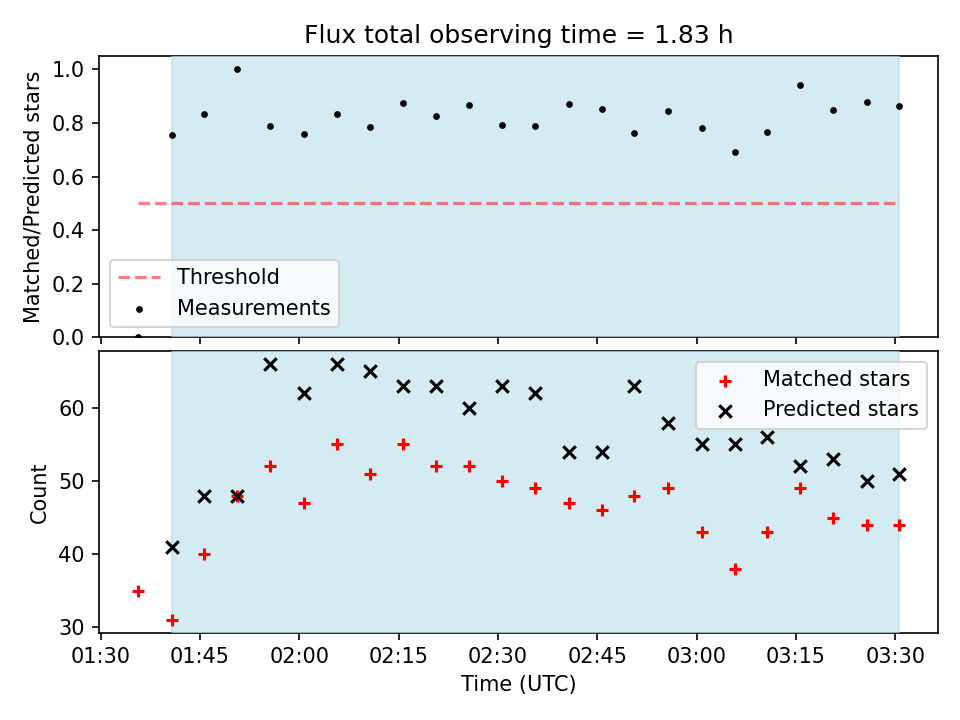 Flux total observing time = 1.83 h

Matched/Predicted stars

1.0
0.8
0.6
0.4
0.2
0.0

Threshold
Measurements

Count

60
50
40
30

Matched stars
Predicted stars

01:30 01:45 02:00 02:15 02:30 02:45 03:00 03:15 03:30

Time (UTC)